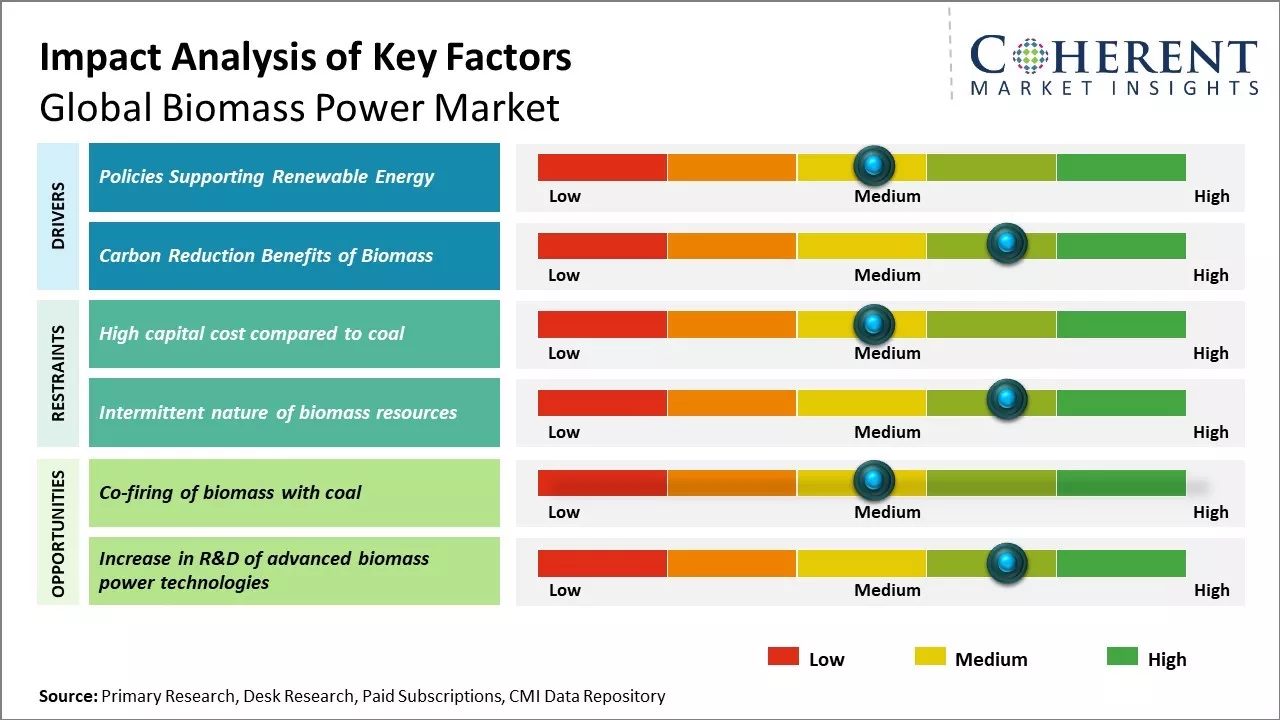 Impact Analysis of Key Factors
Global Biomass Power Market

COHERENT
MARKET INSIGHTS

DRIVERS

Policies Supporting Renewable Energy

Low Medium High

Carbon Reduction Benefits of Biomass

Low Medium High

RESTRAINTS

High capital cost compared to coal

Low Medium High

Intermittent nature of biomass resources

Low Medium High

OPPORTUNITIES

Co-firing of biomass with coal

Low Medium High

Increase in R&D of advanced biomass power technologies

Low Medium High

Low Medium High

Source: Primary Research, Desk Research, Paid Subscriptions, CMI Data Repository